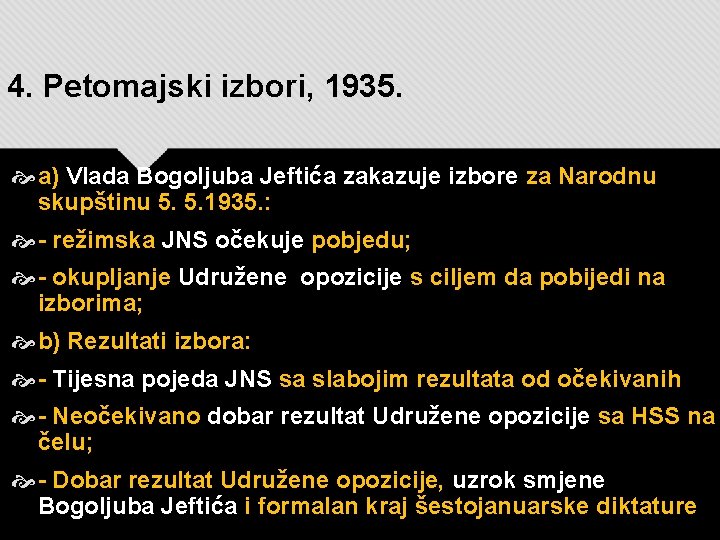 4. Petomajski izbori, 1935.

a) Vlada Bogoljuba Jeftića zakazuje izbore za Narodnu skupštinu 5. 5.1935.:

- režimska JNS očekuje pobjedu;

- okupljanje Udružene opozicije s ciljem da pobijedi na izborima;

b) Rezultati izbora:

- Tijesna pojeda JNS sa slabojim rezultata od očekivanih

- Neočekivano dobar rezultat Udružene opozicije sa HSS na čelu;

- Dobar rezultat Udružene opozicije, uzrok smjene Bogoljuba Jeftića i formalan kraj šestojanuarske diktature